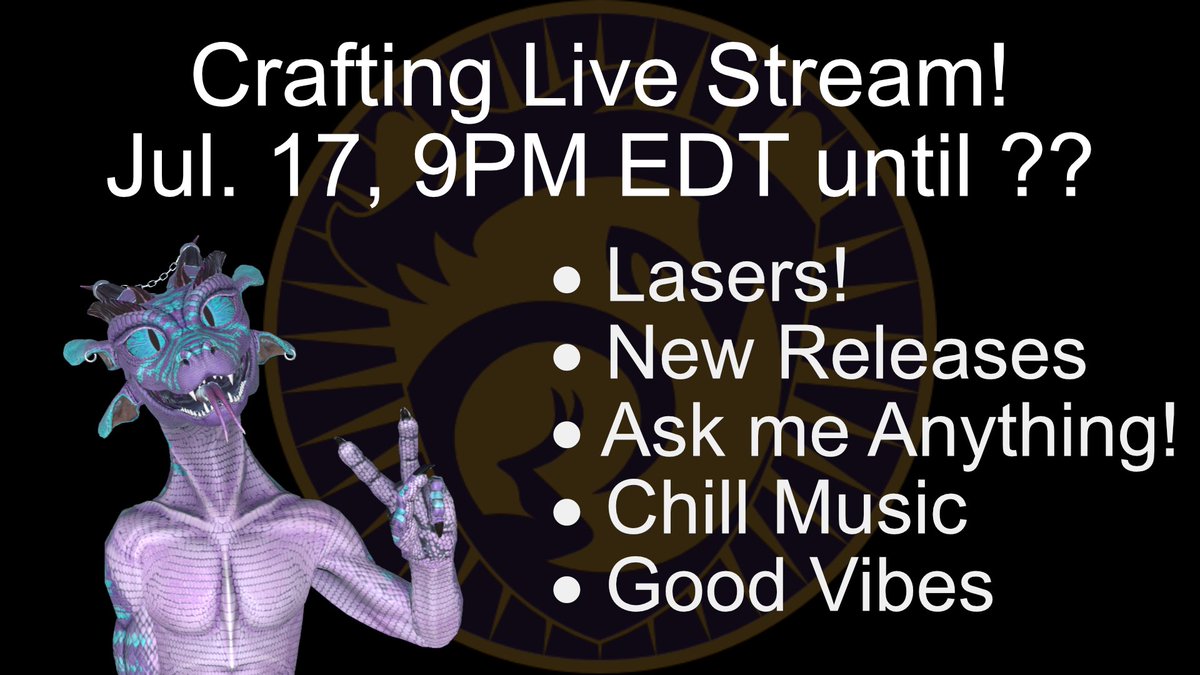 Crafting Live Stream!
Jul. 17, 9PM EDT until ??

• Lasers!
• New Releases
• Ask me Anything!
• Chill Music
• Good Vibes